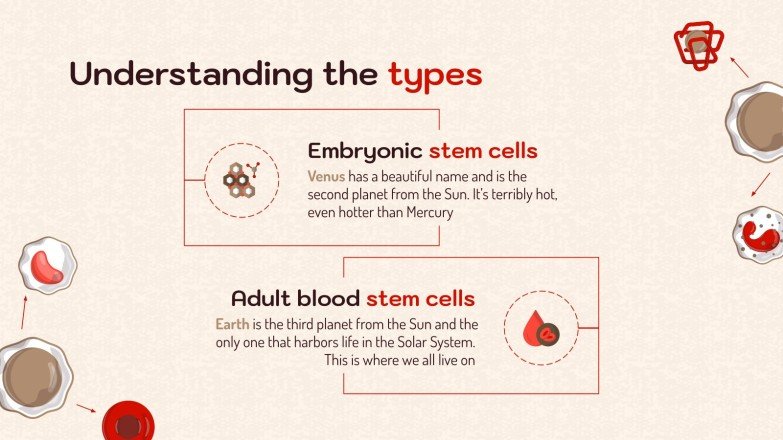 Understanding the types

Embryonic stem cells

Venus has a beautiful name and is the second planet from the Sun. It's terribly hot, even hotter than Mercury

Adult blood stem cells

Earth is the third planet from the Sun and the only one that harbors life in the Solar System. This is where we all live on